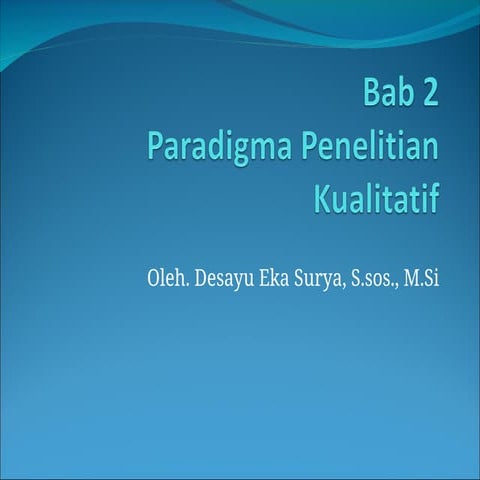 Bab 2
Paradigma Penelitian Kualitatif

Oleh. Desayu Eka Surya, S.sos., M.Si